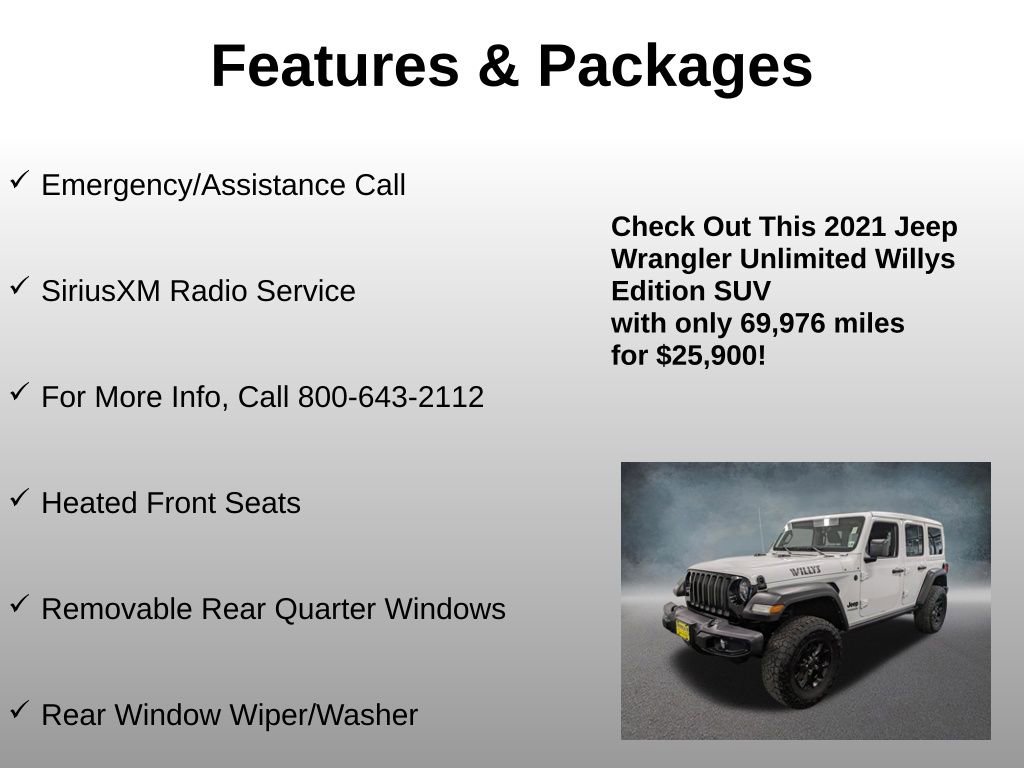 Features & Packages

✓ Emergency/Assistance Call

✓ SiriusXM Radio Service

✓ For More Info, Call 800-643-2112

✓ Heated Front Seats

✓ Removable Rear Quarter Windows

✓ Rear Window Wiper/Washer

Check Out This 2021 Jeep Wrangler Unlimited Willys Edition SUV
with only 69,976 miles
for $25,900!

WILLYS

Jeep